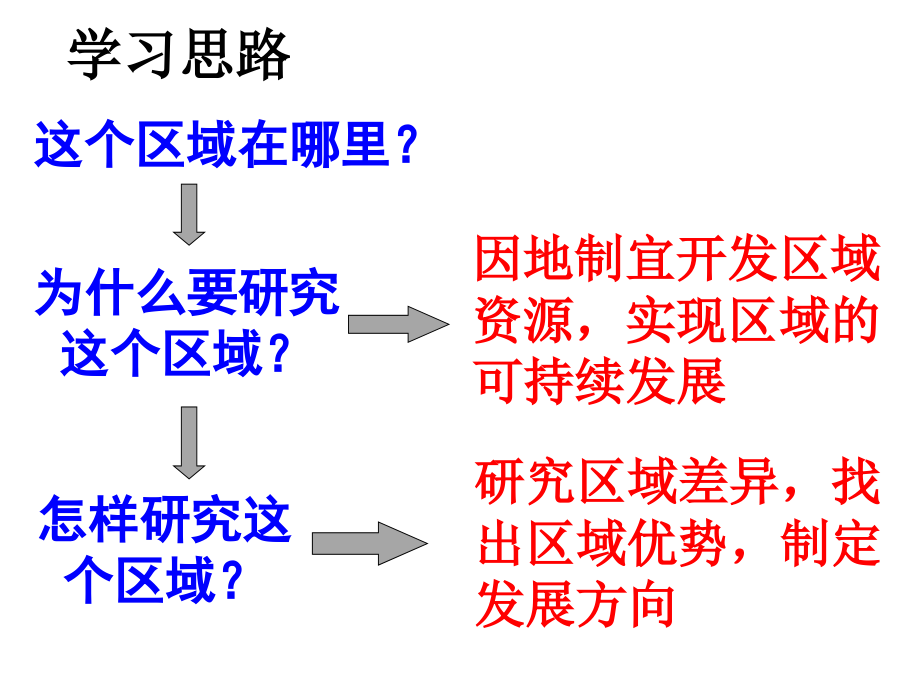 学习思路

这个区域在哪里？

为什么要研究这个区域？

因地制宜开发区域资源，实现区域的可持续发展

怎样研究这个区域？

研究区域差异，找出区域优势，制定发展方向